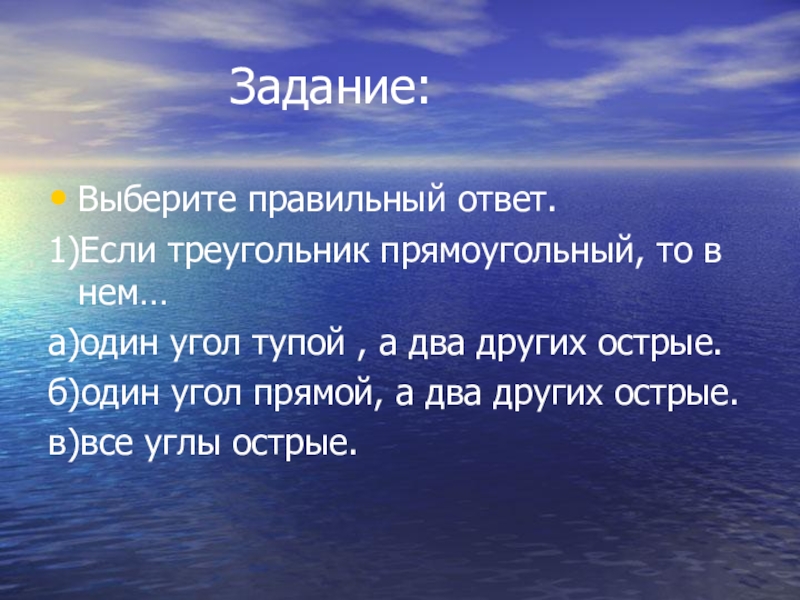 Задание:

• Выберите правильный ответ.

1)Если треугольник прямоугольный, то в нем…

а)один угол тупой , а два других острые.

б)один угол прямой, а два других острые.

в)все углы острые.